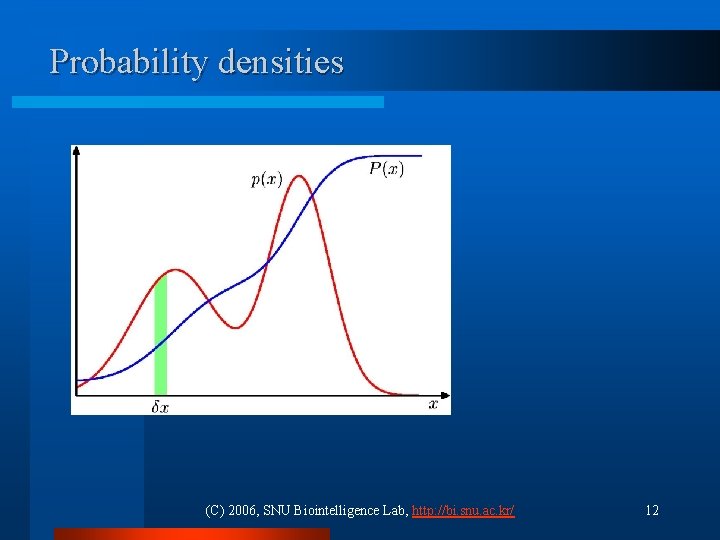 Probability densities

$p(x)$

$P(x)$

$\delta x$

$x$

(C) 2006, SNU Biointelligence Lab, http://bi.snu.ac.kr/

12